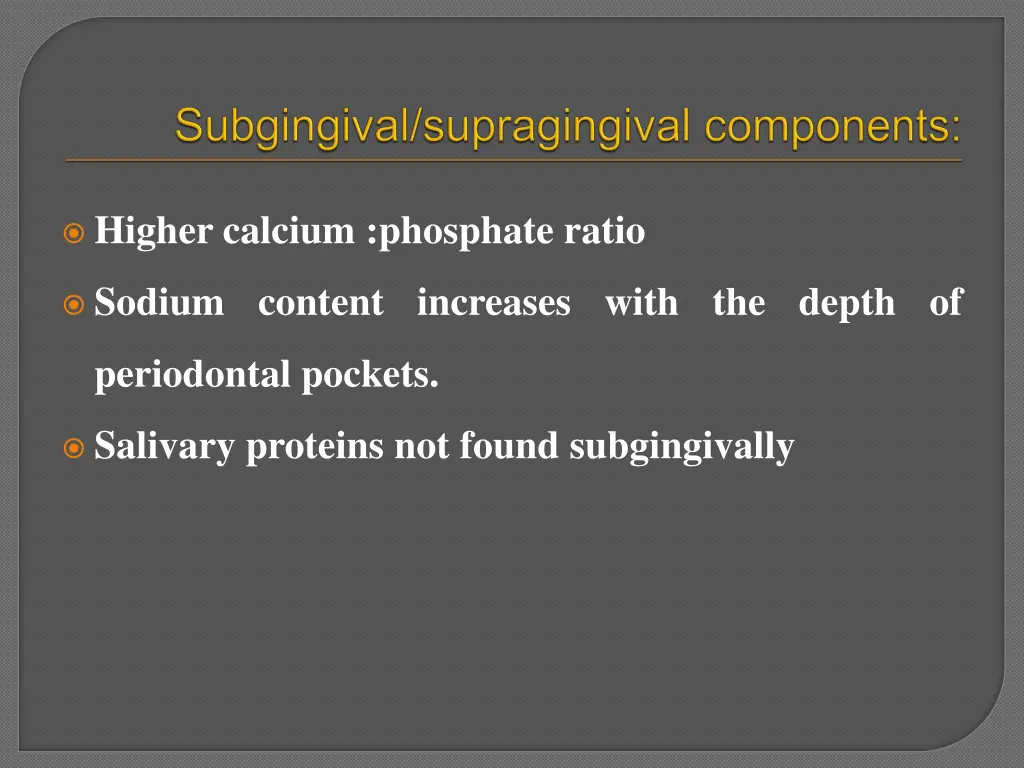 Subgingival/supragingival components:

Higher calcium :phosphate ratio

Sodium content increases with the depth of periodontal pockets.

Salivary proteins not found subgingivally